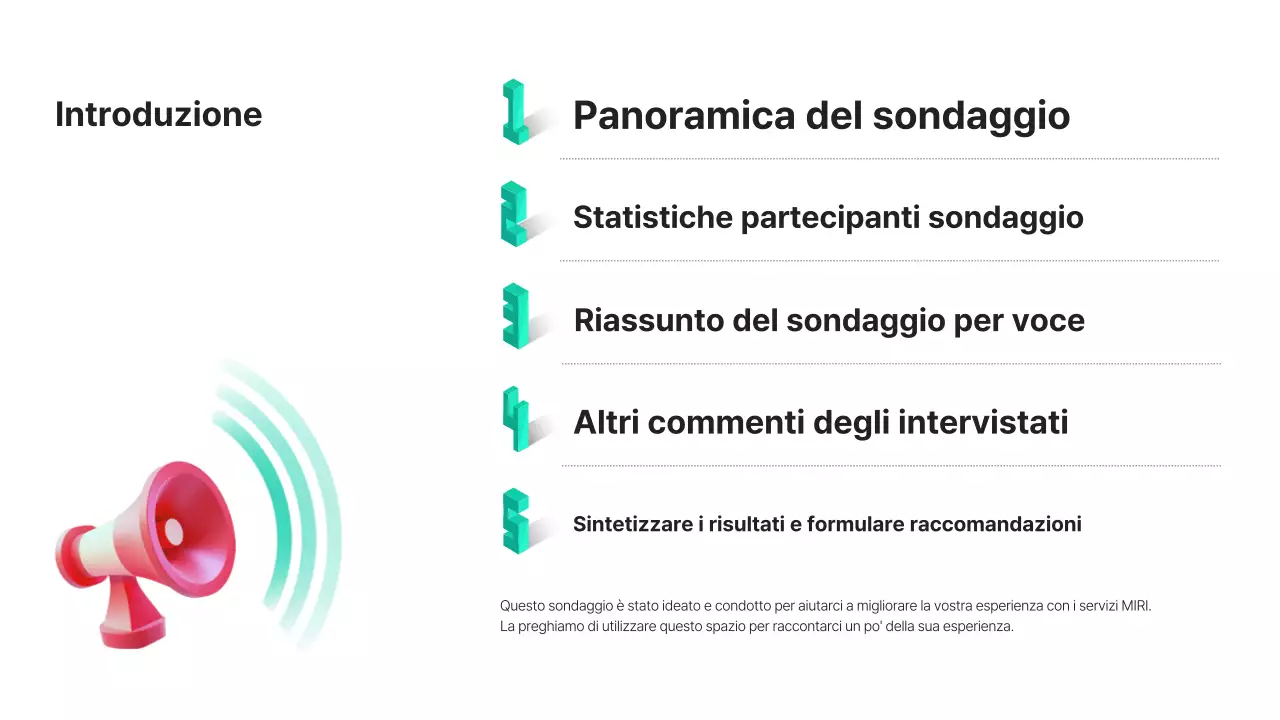 Introduzione

1 Panoramica del sondaggio

2 Statistiche partecipanti sondaggio

3 Riassunto del sondaggio per voce

4 Altri commenti degli intervistati

5 Sintetizzare i risultati e formulare raccomandazioni

Questo sondaggio è stato ideato e condotto per aiutarci a migliorare la vostra esperienza con i servizi MIRI.
La preghiamo di utilizzare questo spazio per raccontarci un po' della sua esperienza.